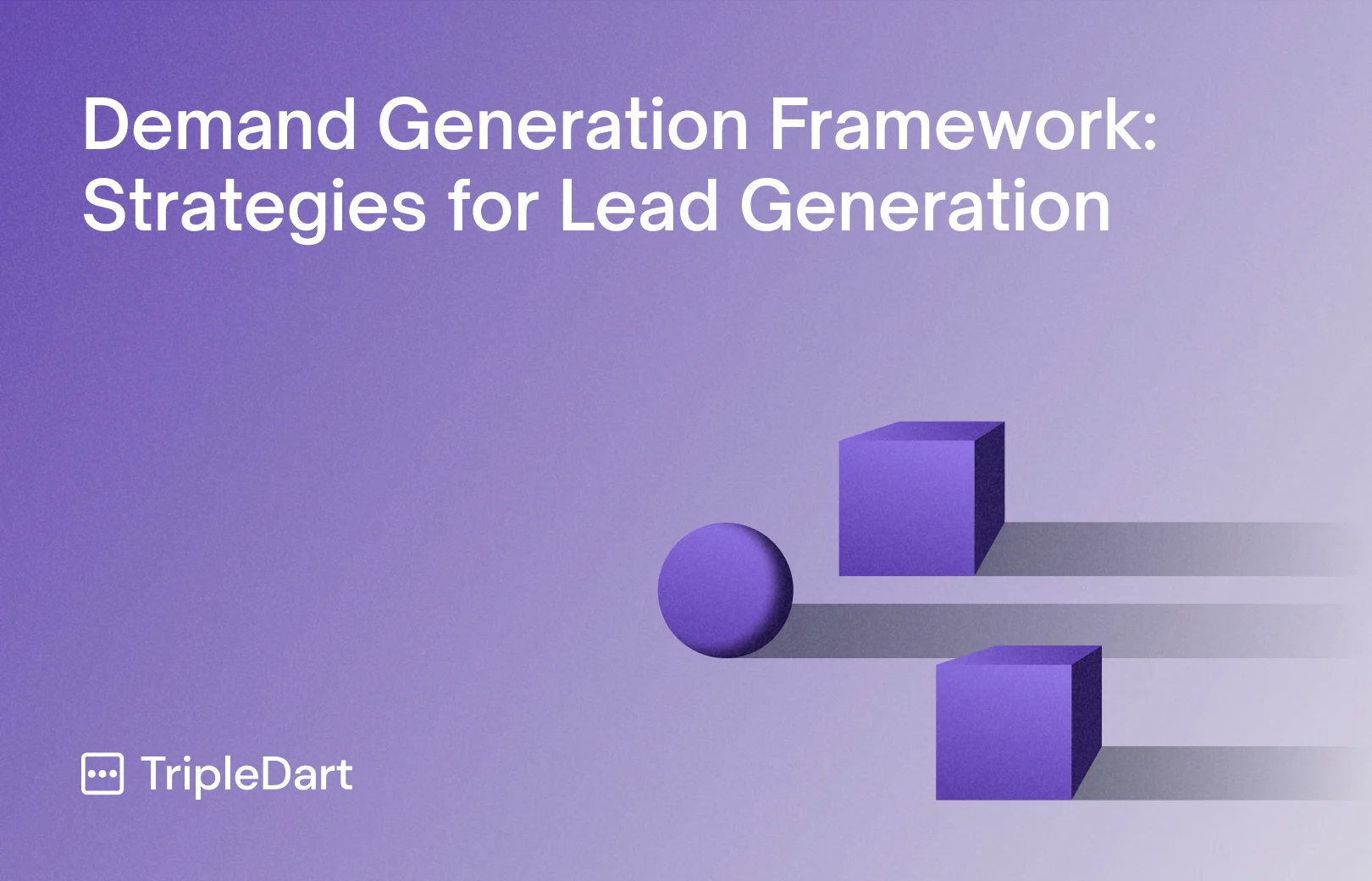 Demand Generation Framework: Strategies for Lead Generation

TripleDart